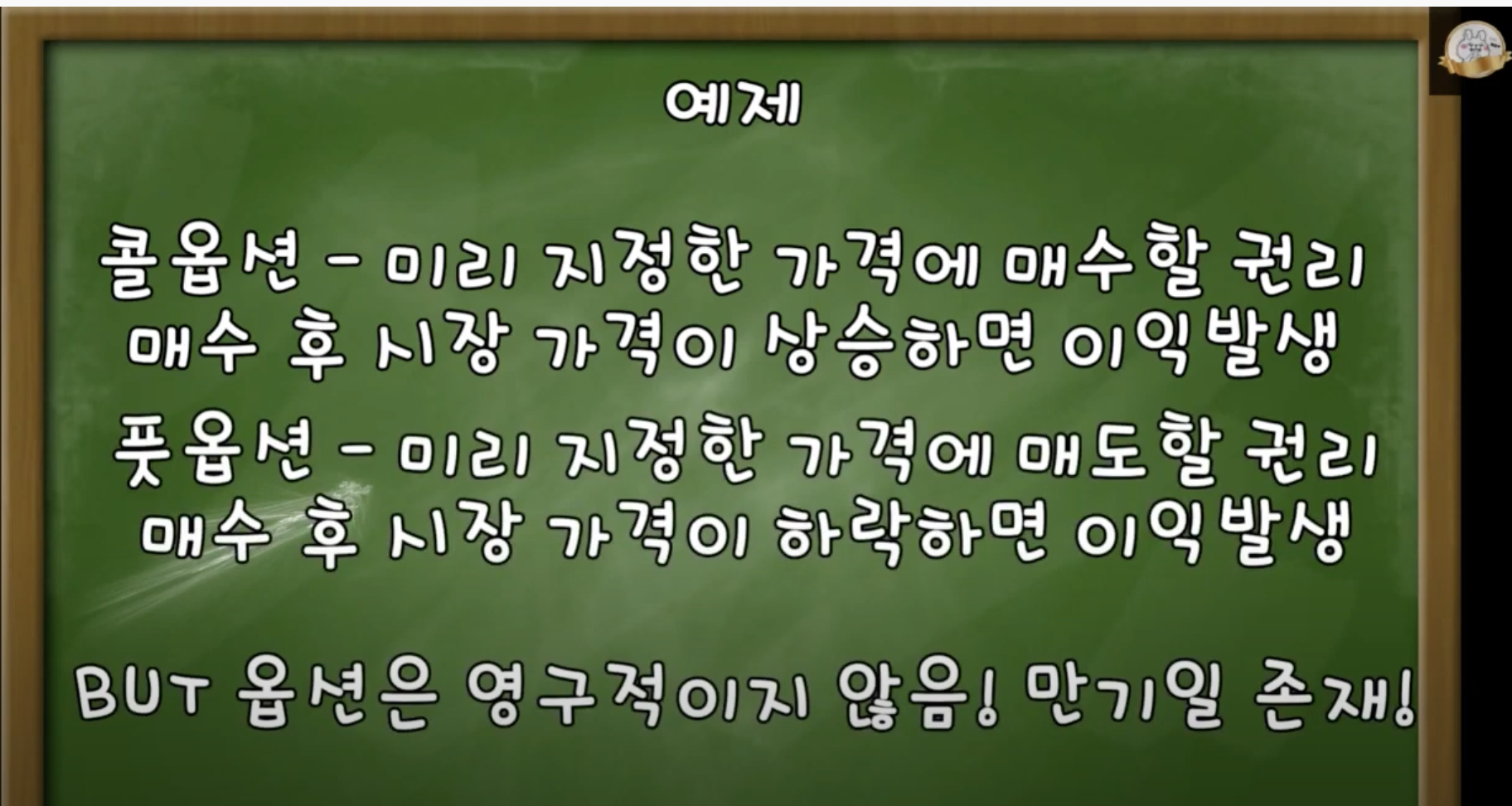 예제

콜옵션 - 미리 지정한 가격에 매수할 권리
매수 후 시장 가격이 상승하면 이익발생

풋옵션 - 미리 지정한 가격에 매도할 권리
매수 후 시장 가격이 하락하면 이익발생

BUT 옵션은 영구적이지 않음! 만기일 존재!